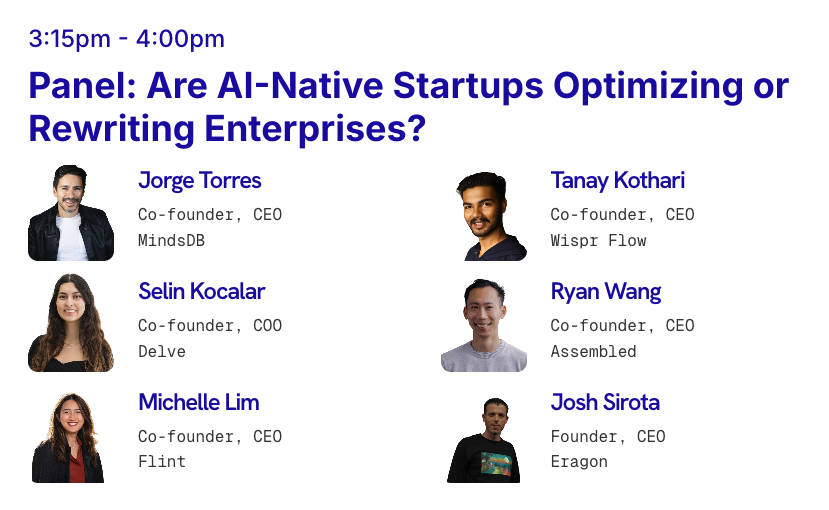 3:15pm - 4:00pm

Panel: Are AI-Native Startups Optimizing or Rewriting Enterprises?

Jorge Torres
Co-founder, CEO
MindsDB

Selin Kocalar
Co-founder, COO
Delve

Michelle Lim
Co-founder, CEO
Flint

Tanay Kothari
Co-founder, CEO
Wispr Flow

Ryan Wang
Co-founder, CEO
Assembled

Josh Sirota
Founder, CEO
Eragon